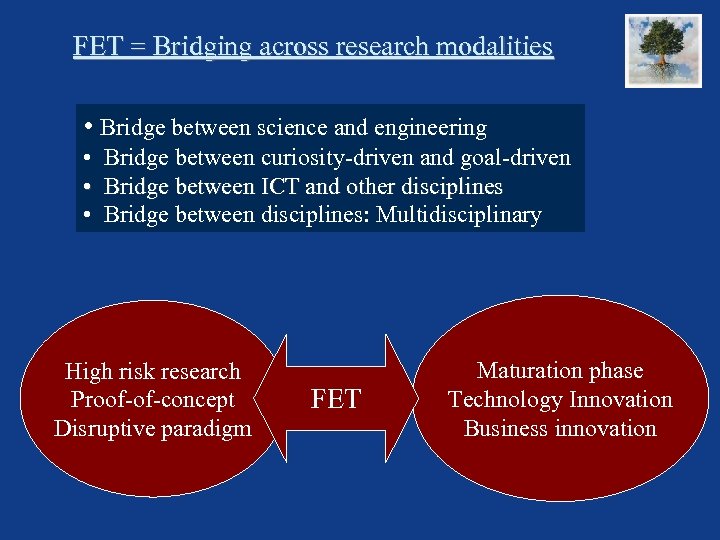 FET = Bridging across research modalities

• Bridge between science and engineering
• Bridge between curiosity-driven and goal-driven
• Bridge between ICT and other disciplines
• Bridge between disciplines: Multidisciplinary

High risk research
Proof-of-concept
Disruptive paradigm

FET

Maturation phase
Technology Innovation
Business innovation